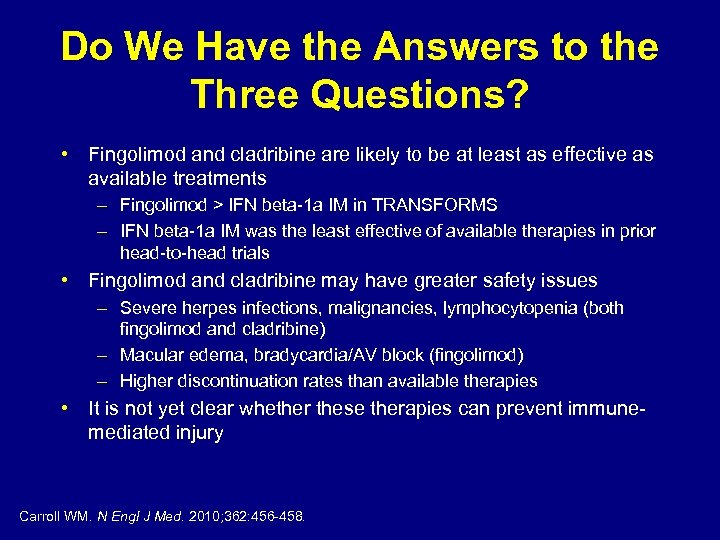 Do We Have the Answers to the Three Questions?

• Fingolimod and cladribine are likely to be at least as effective as available treatments
– Fingolimod > IFN beta-1a IM in TRANSFORMS
– IFN beta-1a IM was the least effective of available therapies in prior head-to-head trials
• Fingolimod and cladribine may have greater safety issues
– Severe herpes infections, malignancies, lymphocytopenia (both fingolimod and cladribine)
– Macular edema, bradycardia/AV block (fingolimod)
– Higher discontinuation rates than available therapies
• It is not yet clear whether these therapies can prevent immune-mediated injury

Carroll WM. N Engl J Med. 2010;362:456-458.